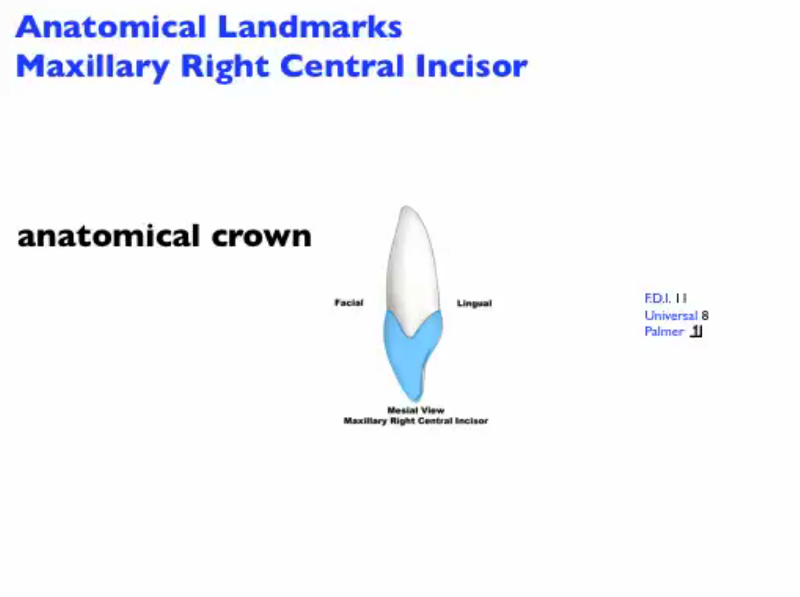 Anatomical Landmarks
Maxillary Right Central Incisor

anatomical crown

Facial
Lingual

Mesial View
Maxillary Right Central Incisor

F.D.I. 11
Universal 8
Palmer 1|